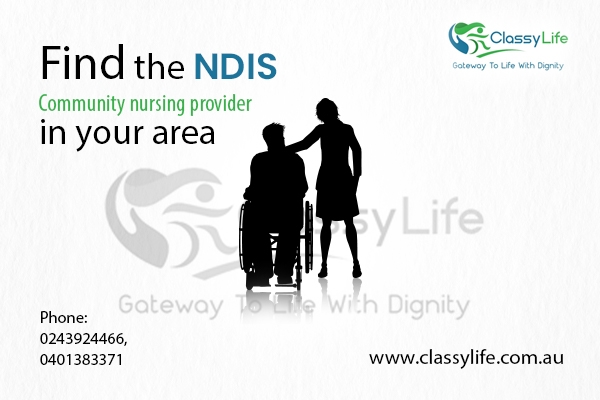 ClassyLife
Gateway To Life With Dignity

Find the NDIS
Community nursing provider
in your area

ClassyLife
Gateway To Life With Dignity

Phone:
0243924466,
0401383371

www.classylife.com.au